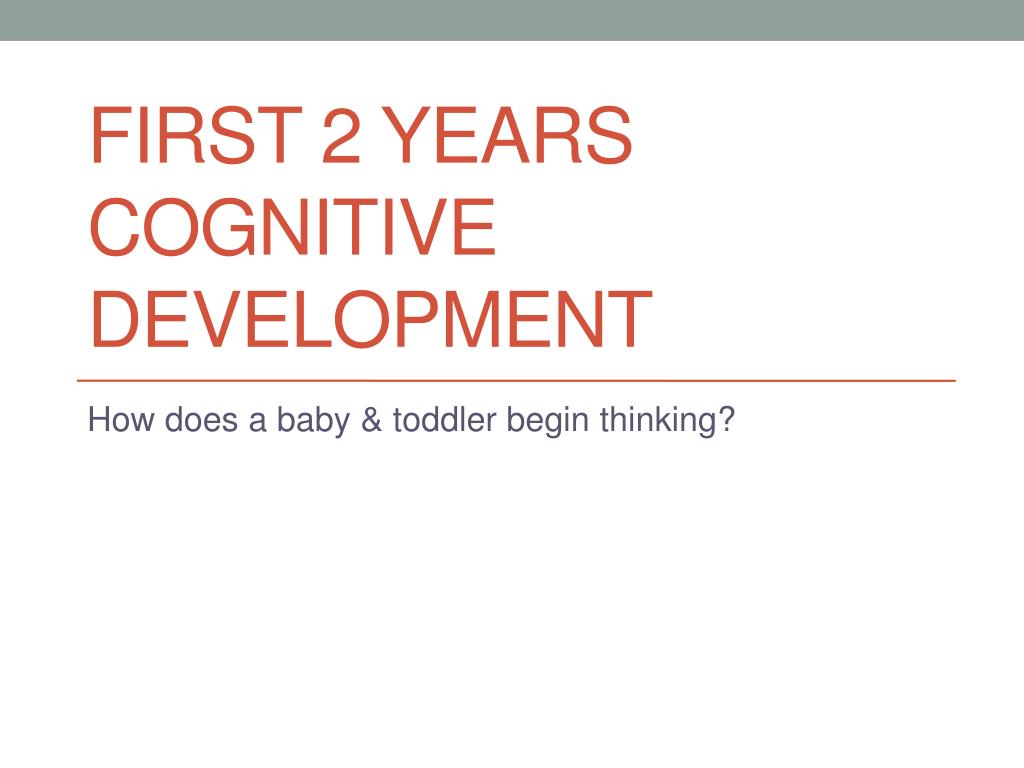 FIRST 2 YEARS COGNITIVE DEVELOPMENT

How does a baby & toddler begin thinking?